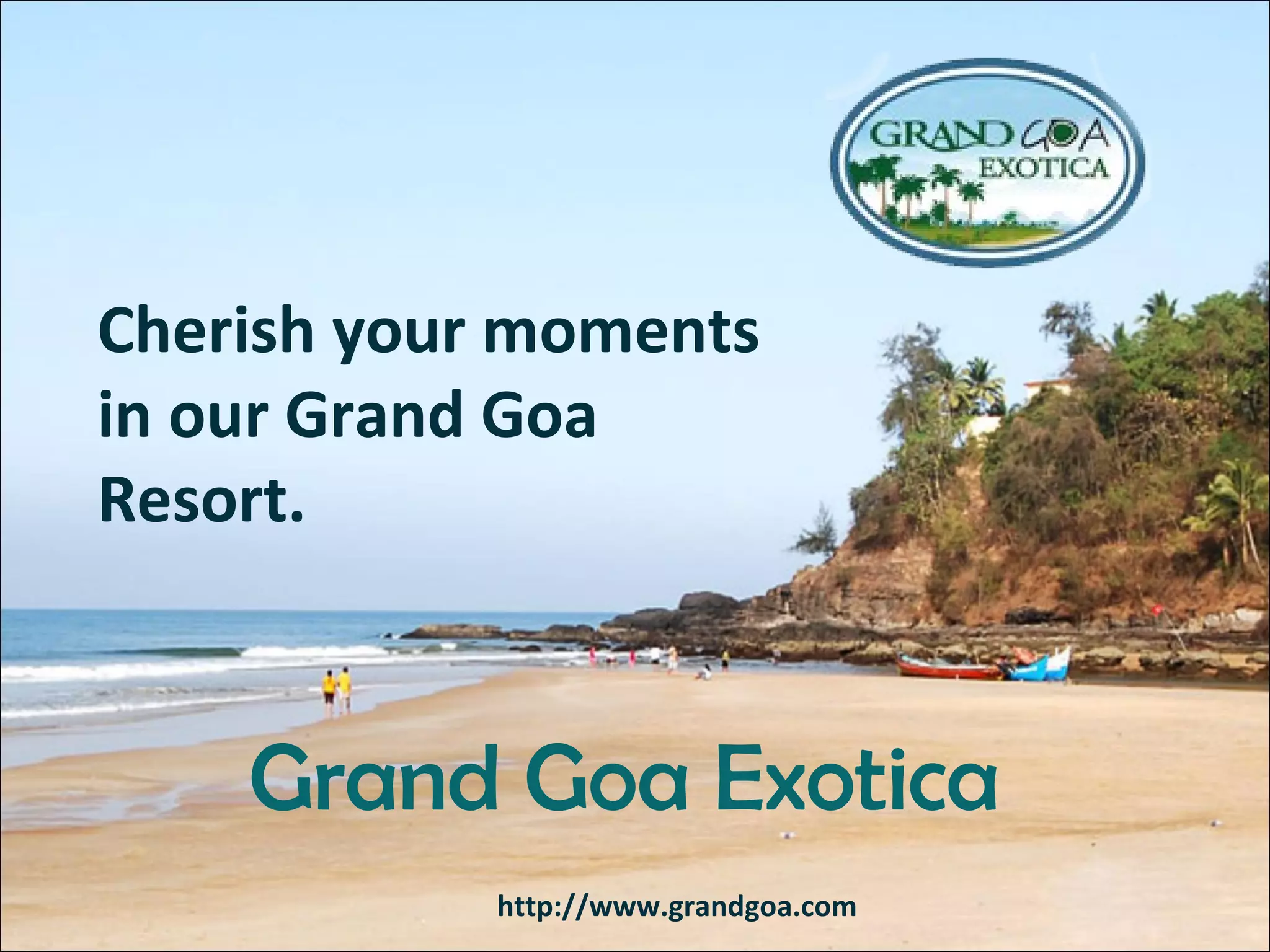 GRAND GOA
EXOTICA

Cherish your moments in our Grand Goa Resort.

Grand Goa Exotica

http://www.grandgoa.com